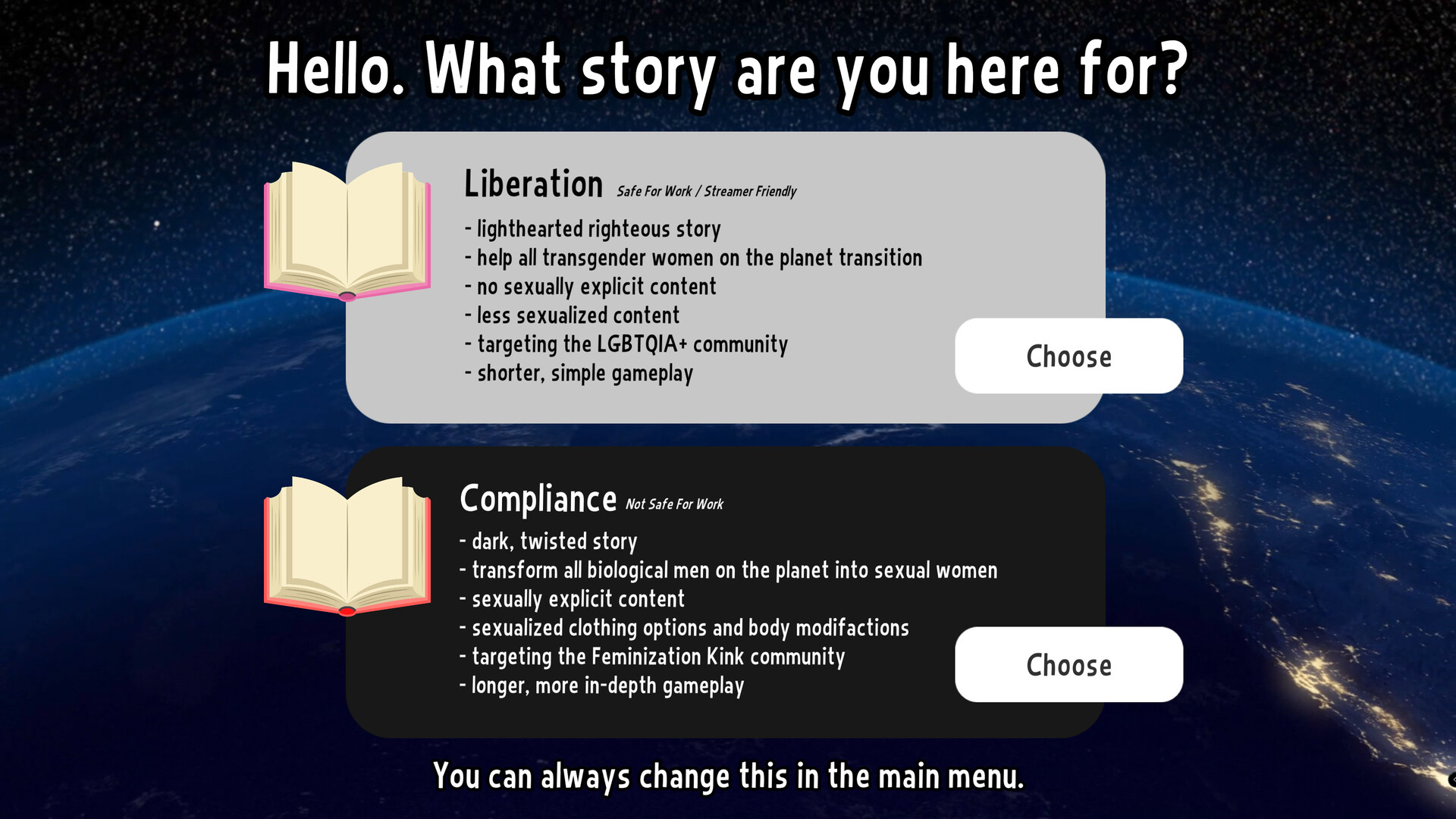 Hello. What story are you here for?

Liberation Safe For Work / Streamer Friendly

- lighthearted righteous story
- help all transgender women on the planet transition
- no sexually explicit content
- less sexualized content
- targeting the LGBTQIA+ community
- shorter, simple gameplay

Choose

Compliance Not Safe For Work

- dark, twisted story
- transform all biological men on the planet into sexual women
- sexually explicit content
- sexualized clothing options and body modifactions
- targeting the Feminization Kink community
- longer, more in-depth gameplay

Choose

You can always change this in the main menu.